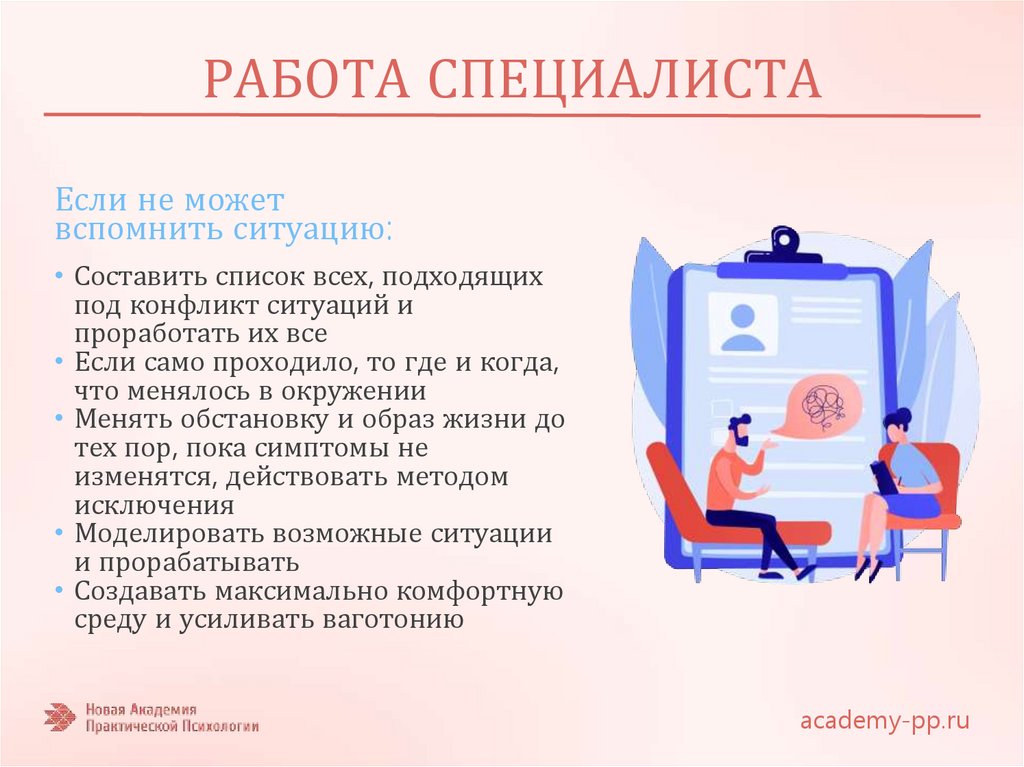 РАБОТА СПЕЦИАЛИСТА

Если не может вспомнить ситуацию:

• Составить список всех, подходящих под конфликт ситуаций и проработать их все
• Если само проходило, то где и когда, что менялось в окружении
• Менять обстановку и образ жизни до тех пор, пока симптомы не изменятся, действовать методом исключения
• Моделировать возможные ситуации и прорабатывать
• Создавать максимально комфортную среду и усиливать ваготонию

Новая Академия Практической Психологии

academy-pp.ru